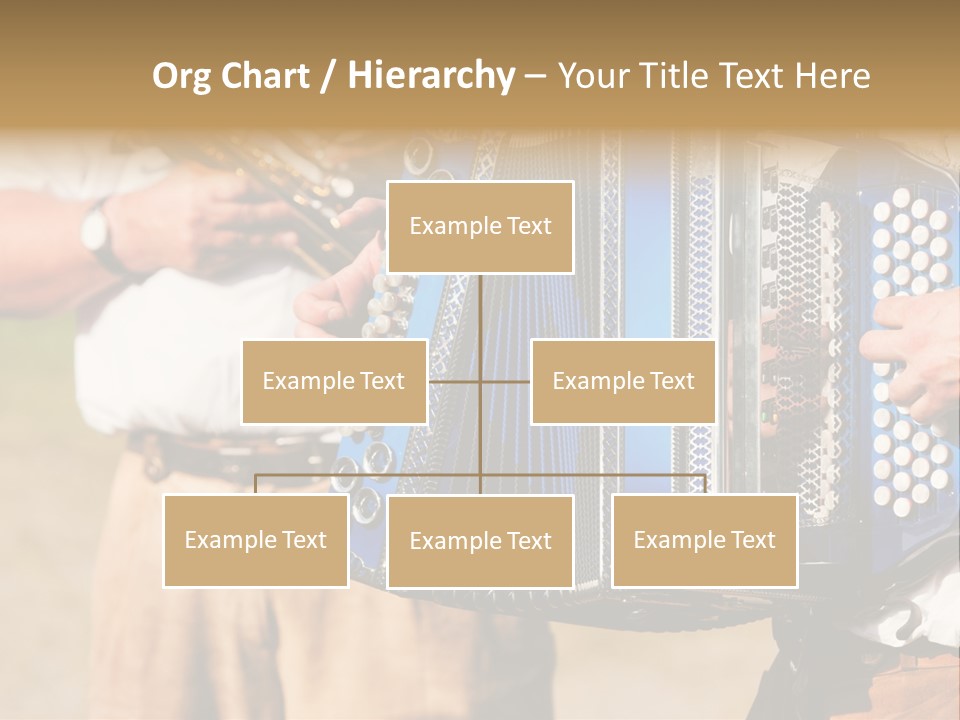 Org Chart / Hierarchy – Your Title Text Here

Example Text

Example Text

Example Text

Example Text

Example Text

Example Text